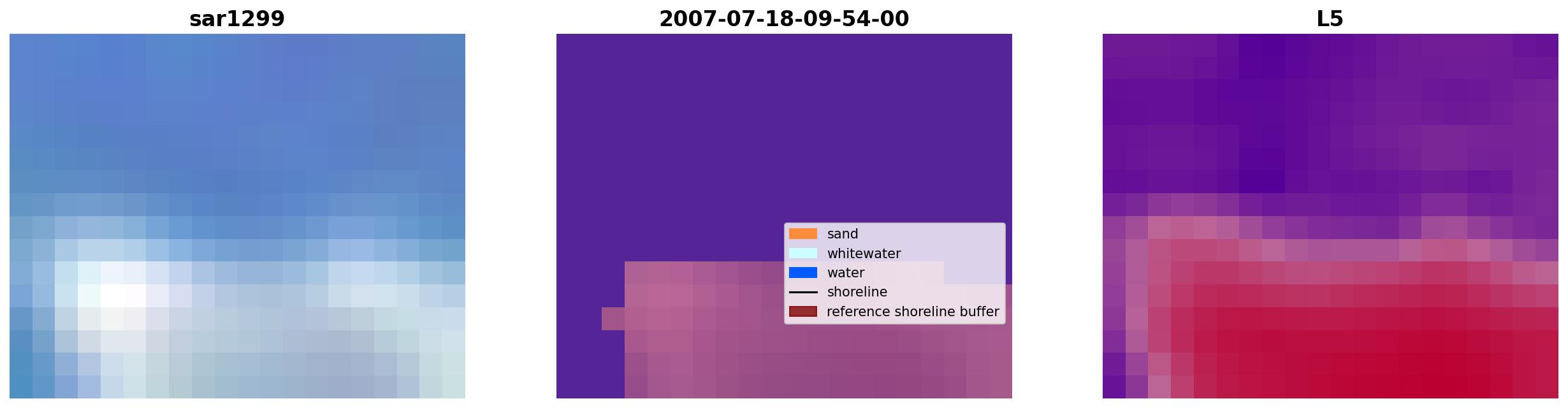 sar1299

2007-07-18-09-54-00

sand
whitewater
water
shoreline
reference shoreline buffer

L5